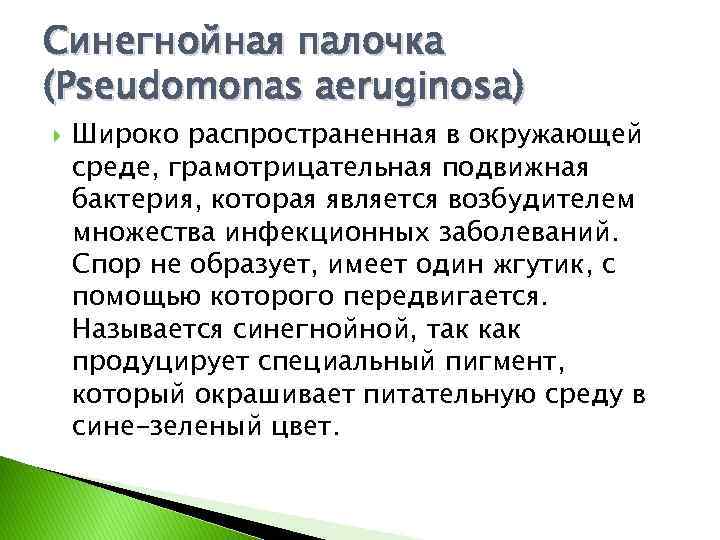 Синегнойная палочка (Pseudomonas aeruginosa)

Широко распространенная в окружающей среде, грамотрицательная подвижная бактерия, которая является возбудителем множества инфекционных заболеваний. Спор не образует, имеет один жгутик, с помощью которого передвигается. Называется синегнойной, так как продуцирует специальный пигмент, который окрашивает питательную среду в сине-зеленый цвет.